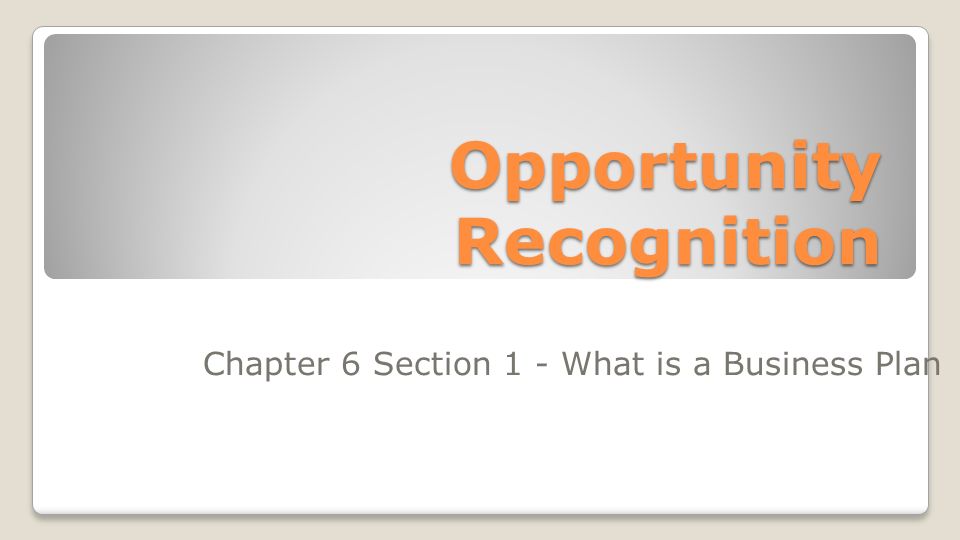 Opportunity Recognition

Chapter 6 Section 1 - What is a Business Plan